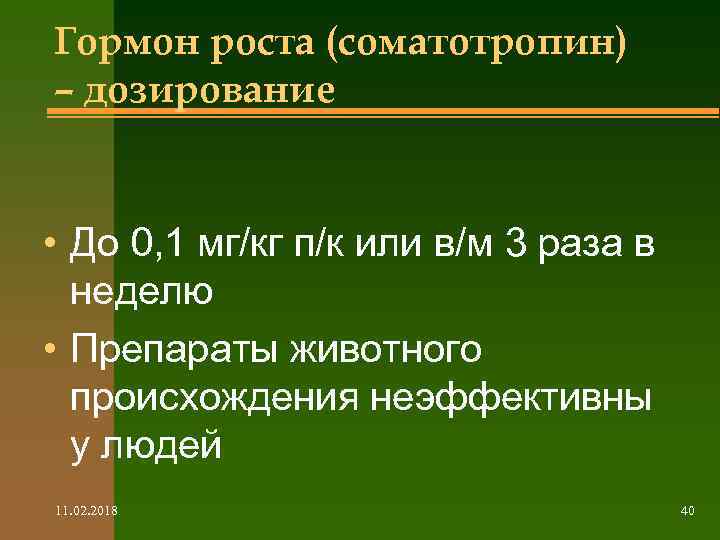 Гормон роста (соматотропин) – дозирование

• До 0,1 мг/кг п/к или в/м 3 раза в неделю
• Препараты животного происхождения неэффективны у людей

11.02.2018

40